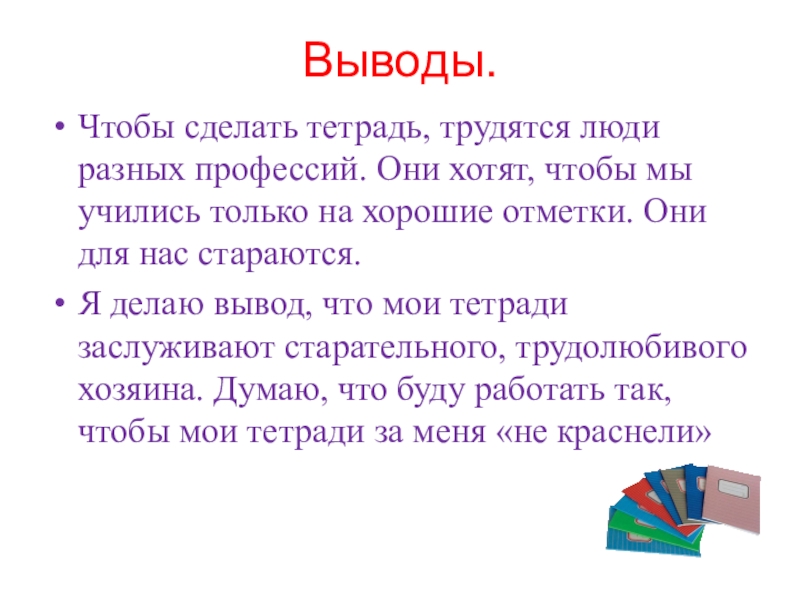 Выводы.

• Чтобы сделать тетрадь, трудятся люди разных профессий. Они хотят, чтобы мы учились только на хорошие отметки. Они для нас стараются.

• Я делаю вывод, что мои тетради заслуживают старательного, трудолюбивого хозяина. Думаю, что буду работать так, чтобы мои тетради за меня «не краснели»